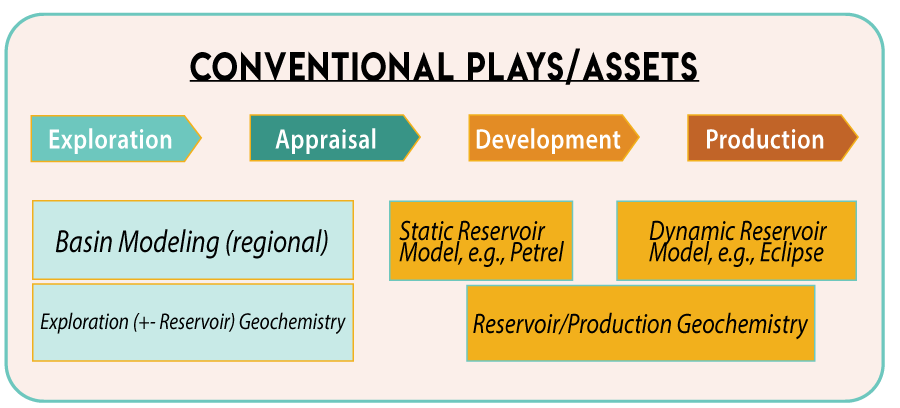 CONVENTIONAL PLAYS/ASSETS

Exploration

Appraisal

Development

Production

Basin Modeling (regional)

Exploration (+- Reservoir) Geochemistry

Static Reservoir Model, e.g., Petrel

Dynamic Reservoir Model, e.g., Eclipse

Reservoir/Production Geochemistry